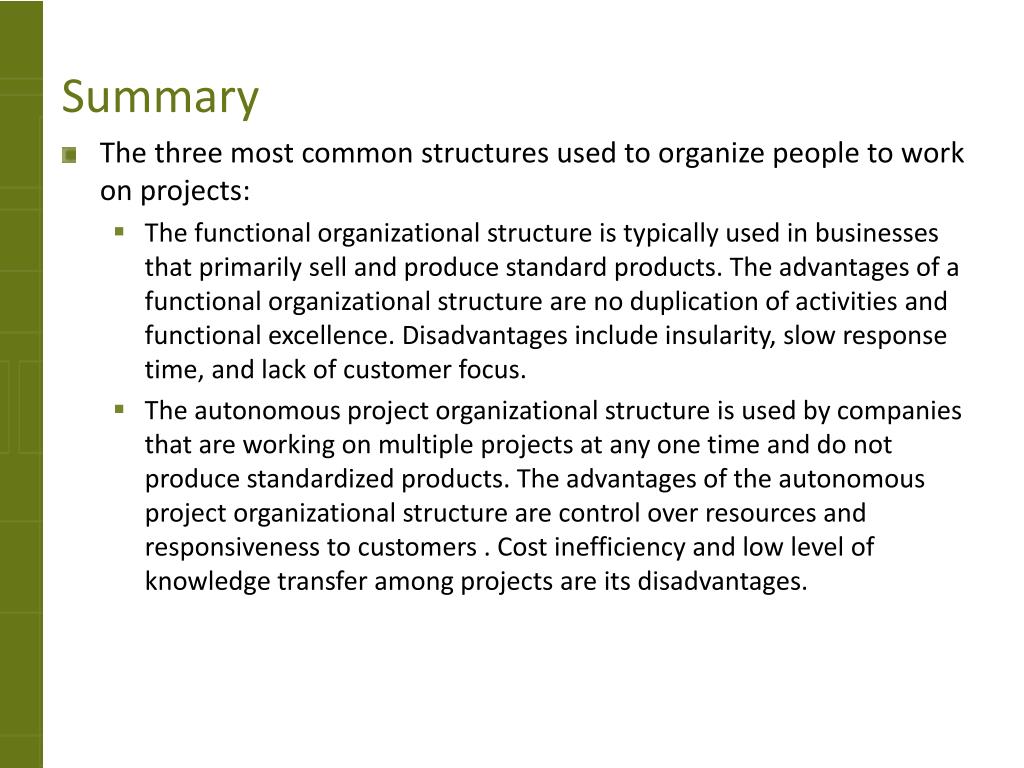 Summary

The three most common structures used to organize people to work on projects:

The functional organizational structure is typically used in businesses that primarily sell and produce standard products. The advantages of a functional organizational structure are no duplication of activities and functional excellence. Disadvantages include insularity, slow response time, and lack of customer focus.

The autonomous project organizational structure is used by companies that are working on multiple projects at any one time and do not produce standardized products. The advantages of the autonomous project organizational structure are control over resources and responsiveness to customers . Cost inefficiency and low level of knowledge transfer among projects are its disadvantages.